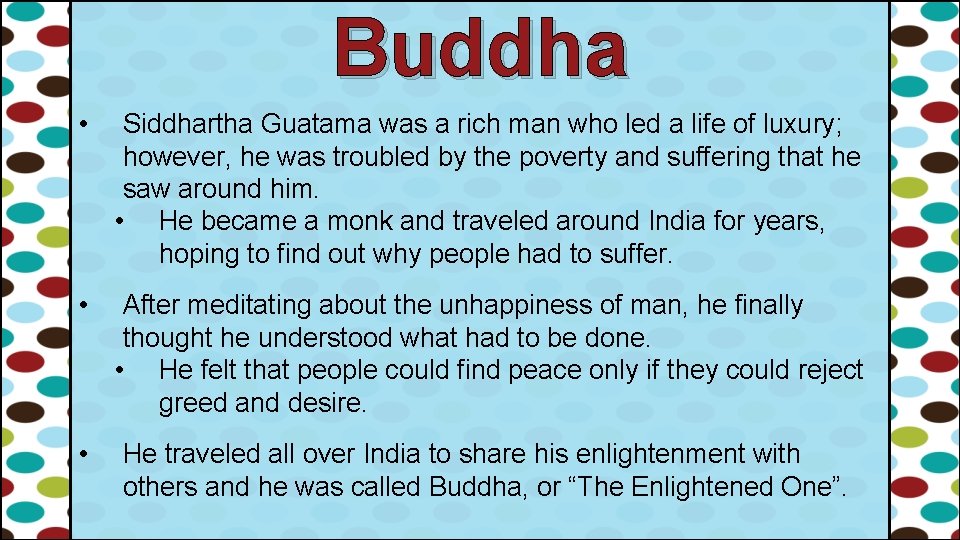 Buddha

• Siddhartha Guatama was a rich man who led a life of luxury; however, he was troubled by the poverty and suffering that he saw around him.
  • He became a monk and traveled around India for years, hoping to find out why people had to suffer.

• After meditating about the unhappiness of man, he finally thought he understood what had to be done.
  • He felt that people could find peace only if they could reject greed and desire.

• He traveled all over India to share his enlightenment with others and he was called Buddha, or “The Enlightened One”.